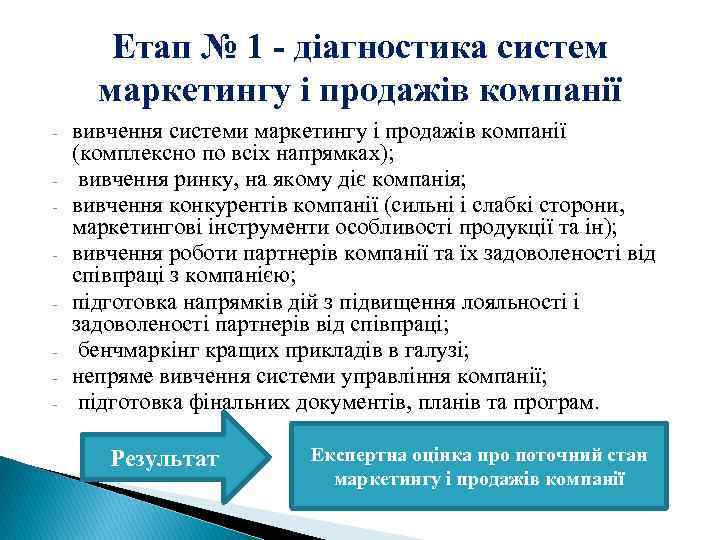 Етап № 1 - діагностика систем маркетингу і продажів компанії

- вивчення системи маркетингу і продажів компанії (комплексно по всіх напрямках);
- вивчення ринку, на якому діє компанія;
- вивчення конкурентів компанії (сильні і слабкі сторони, маркетингові інструменти особливості продукції та ін);
- вивчення роботи партнерів компанії та їх задоволеності від співпраці з компанією;
- підготовка напрямків дій з підвищення лояльності і задоволеності партнерів від співпраці;
- бенчмаркінг кращих прикладів в галузі;
- непряме вивчення системи управління компанії;
- підготовка фінальних документів, планів та програм.

Результат

Експертна оцінка про поточний стан маркетингу і продажів компанії